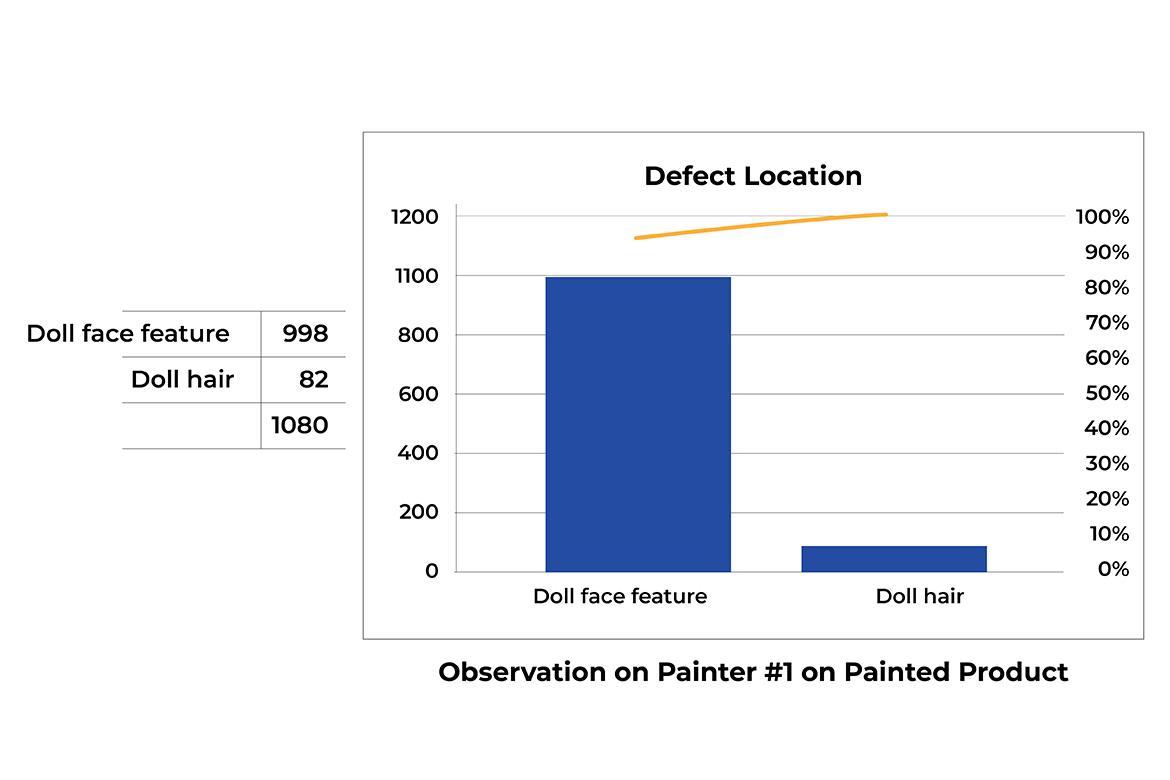 | Doll face feature | 998 |
|---|---|
| Doll hair | 82 |
| | 1080 |

Defect Location

1200
1100
800
600
400
200
0

100%
90%
80%
70%
60%
50%
40%
30%
20%
10%
0%

Doll face feature
Doll hair

Observation on Painter #1 on Painted Product